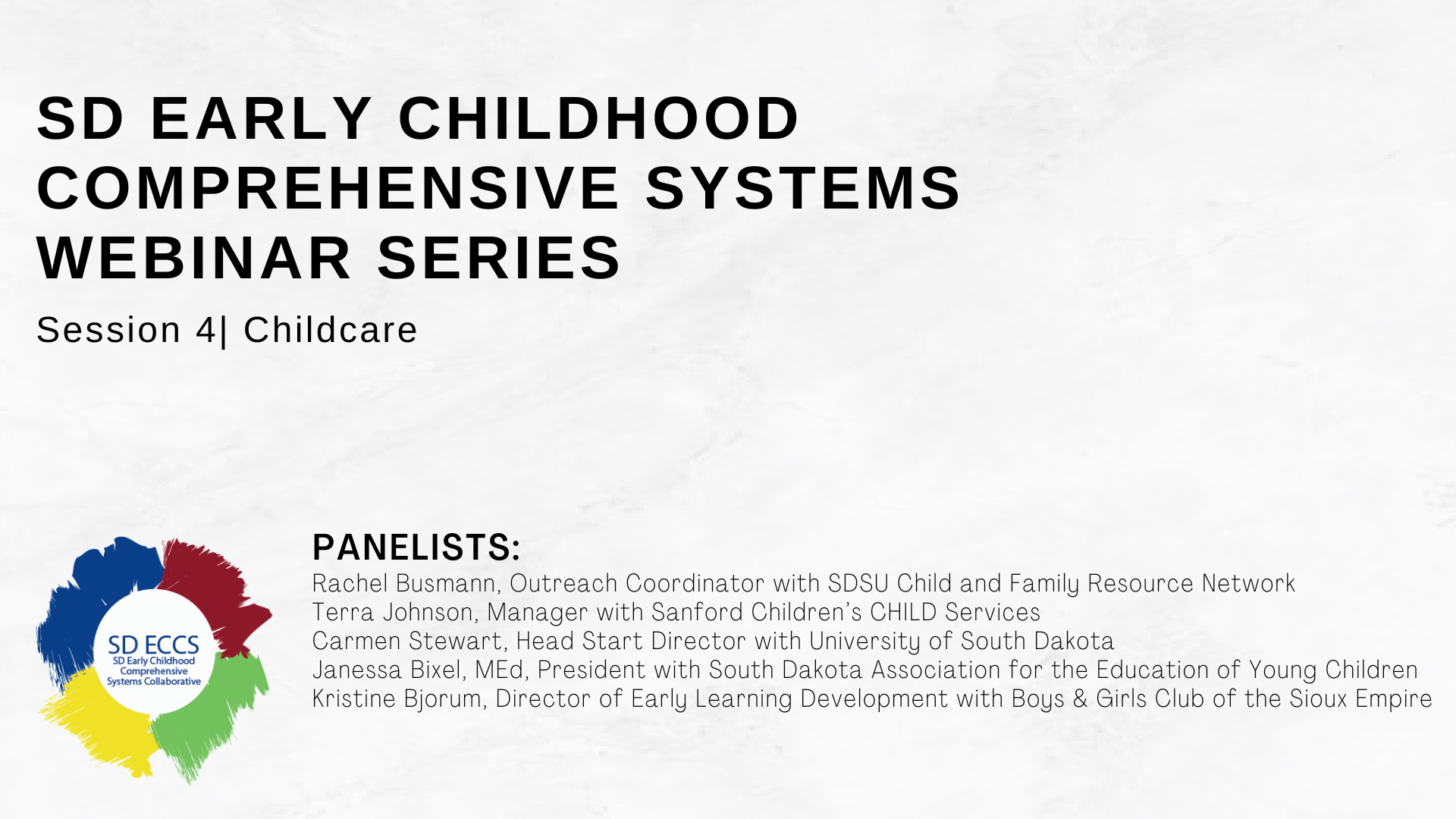 SD EARLY CHILDHOOD COMPREHENSIVE SYSTEMS WEBINAR SERIES

Session 4| Childcare

SD ECCS
SD Early Childhood Comprehensive Systems Collaborative

PANELISTS:
Rachel Busmann, Outreach Coordinator with SDSU Child and Family Resource Network
Terra Johnson, Manager with Sanford Children's CHILD Services
Carmen Stewart, Head Start Director with University of South Dakota
Janessa Bixel, MEd, President with South Dakota Association for the Education of Young Children
Kristine Bjorum, Director of Early Learning Development with Boys & Girls Club of the Sioux Empire